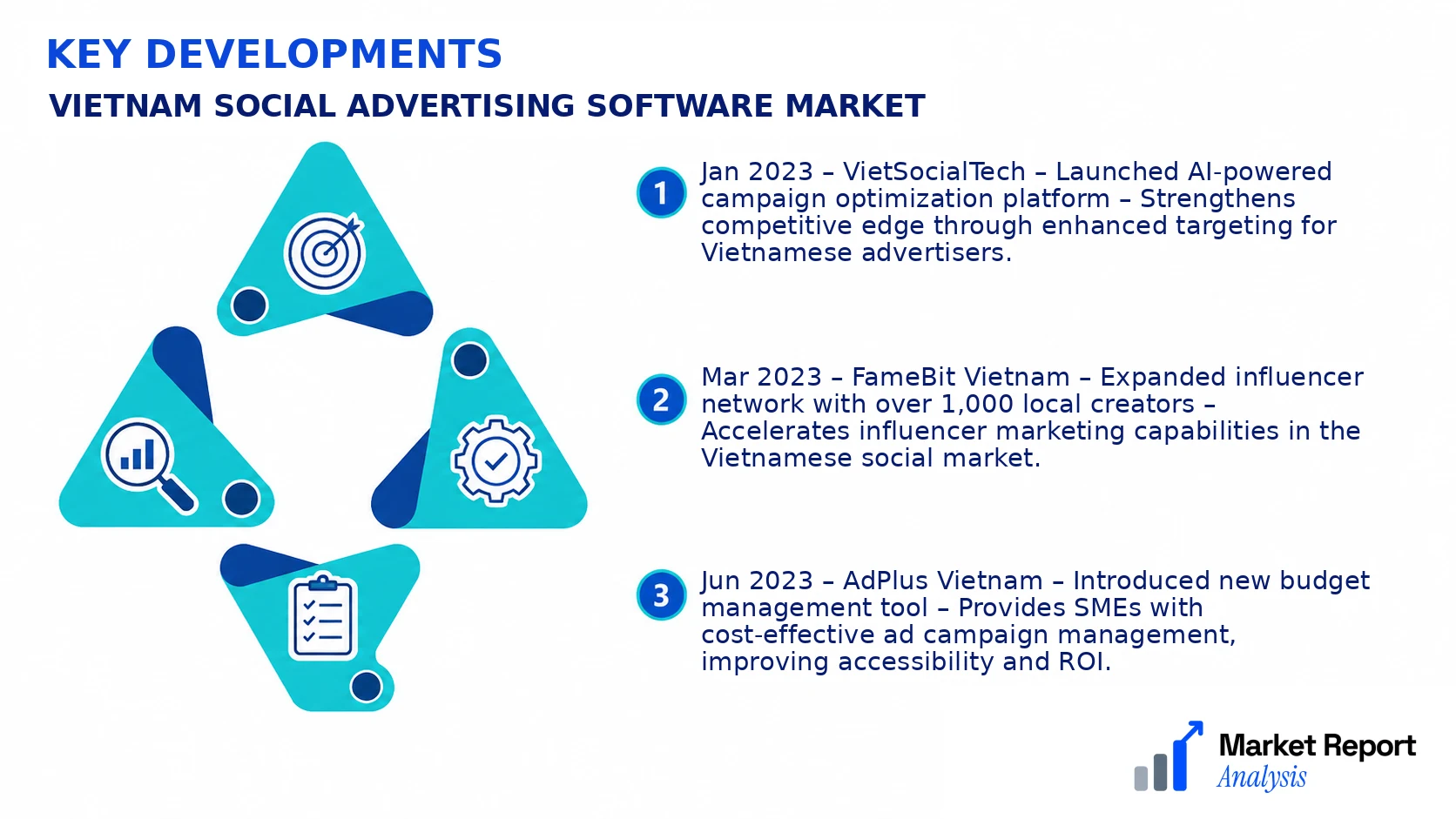 KEY DEVELOPMENTS
VIETNAM SOCIAL ADVERTISING SOFTWARE MARKET

1 Jan 2023 – VietSocialTech – Launched AI-powered campaign optimization platform – Strengthens competitive edge through enhanced targeting for Vietnamese advertisers.

2 Mar 2023 – FameBit Vietnam – Expanded influencer network with over 1,000 local creators – Accelerates influencer marketing capabilities in the Vietnamese social market.

3 Jun 2023 – AdPlus Vietnam – Introduced new budget management tool – Provides SMEs with cost-effective ad campaign management, improving accessibility and ROI.

Market Report Analysis